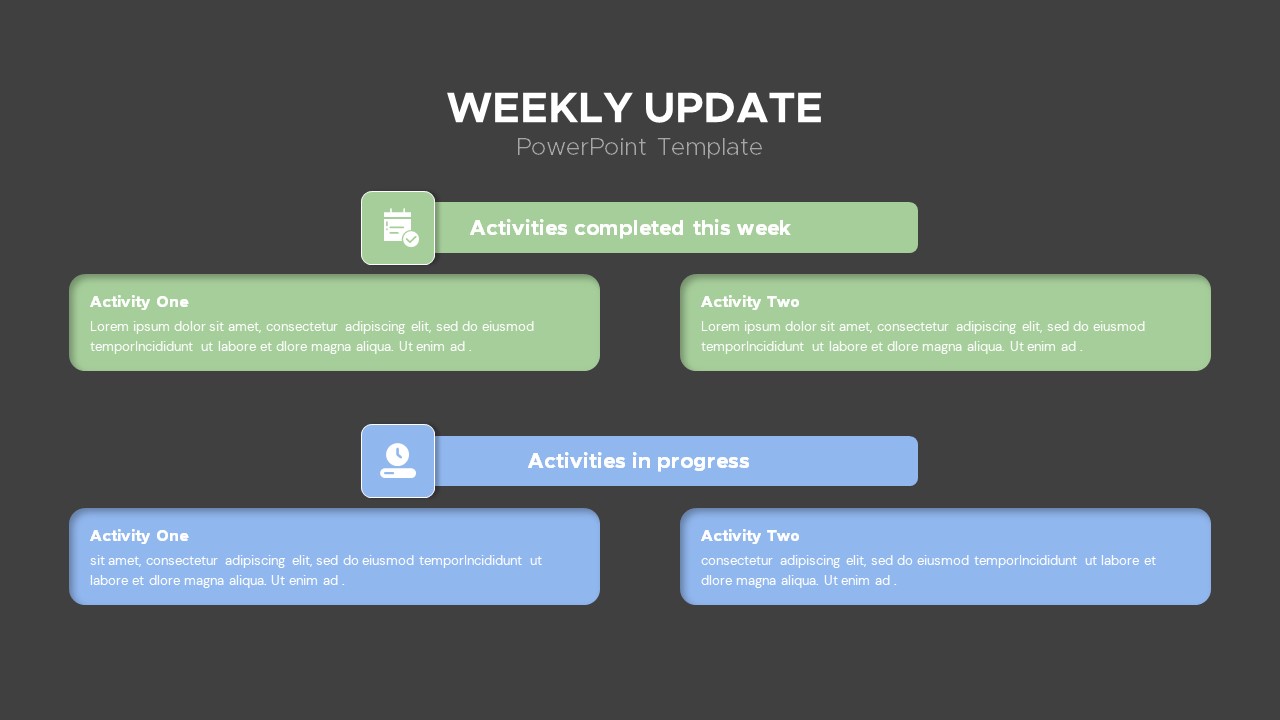 WEEKLY UPDATE
PowerPoint Template

Activities completed this week

Activity One
Lorem ipsum dolor sit amet, consectetur adipiscing elit, sed do eiusmod temporIncididunt ut labore et dlore magna aliqua. Ut enim ad .

Activity Two
Lorem ipsum dolor sit amet, consectetur adipiscing elit, sed do eiusmod temporIncididunt ut labore et dlore magna aliqua. Ut enim ad .

Activities in progress

Activity One
sit amet, consectetur adipiscing elit, sed do eiusmod temporIncididunt ut labore et dlore magna aliqua. Ut enim ad .

Activity Two
consectetur adipiscing elit, sed do eiusmod temporIncididunt ut labore et dlore magna aliqua. Ut enim ad .